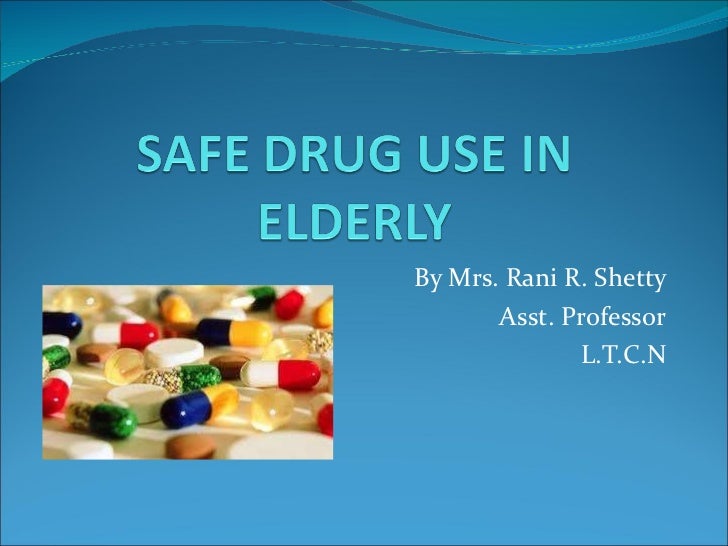 SAFE DRUG USE IN ELDERLY

By Mrs. Rani R. Shetty
Asst. Professor
L.T.C.N